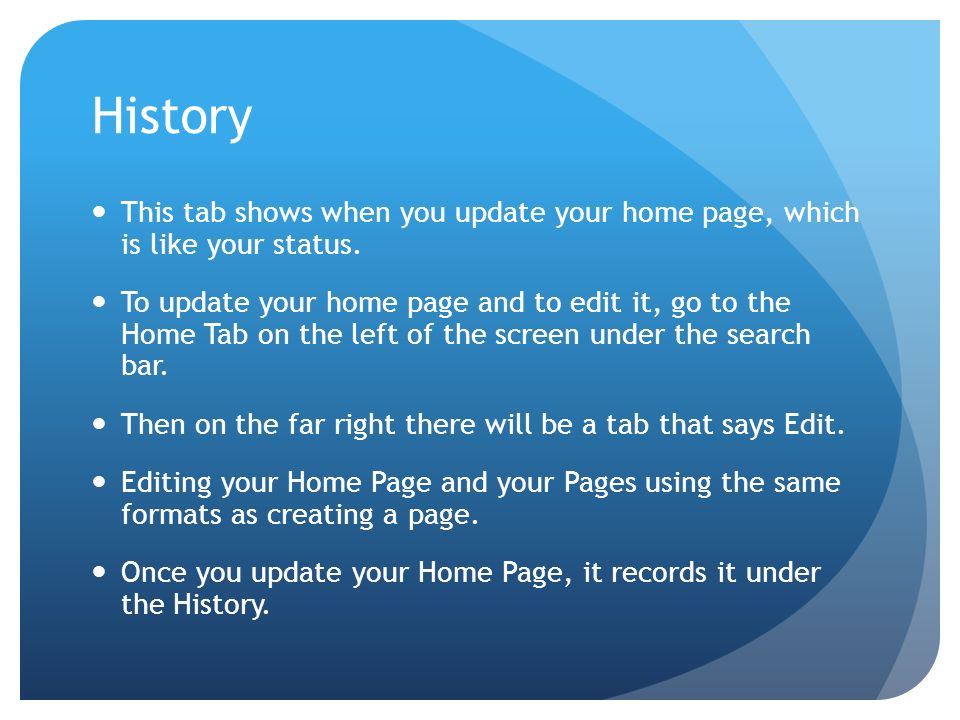 History

- This tab shows when you update your home page, which is like your status.
- To update your home page and to edit it, go to the Home Tab on the left of the screen under the search bar.
- Then on the far right there will be a tab that says Edit.
- Editing your Home Page and your Pages using the same formats as creating a page.
- Once you update your Home Page, it records it under the History.